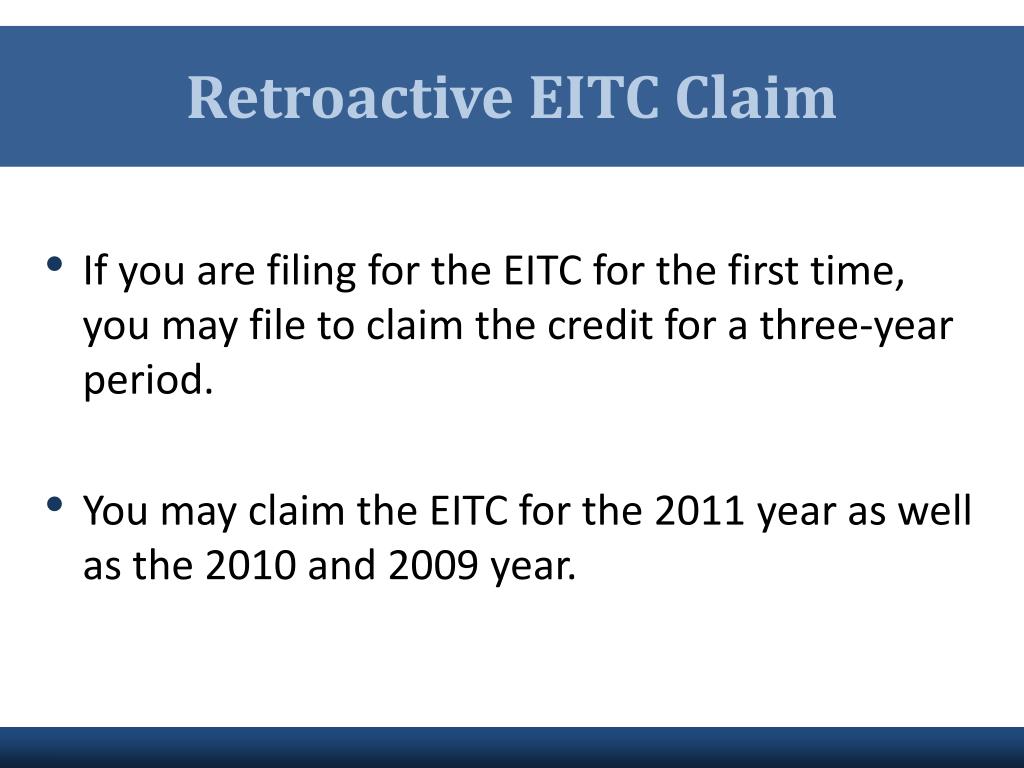 Retroactive EITC Claim

• If you are filing for the EITC for the first time, you may file to claim the credit for a three-year period.

• You may claim the EITC for the 2011 year as well as the 2010 and 2009 year.